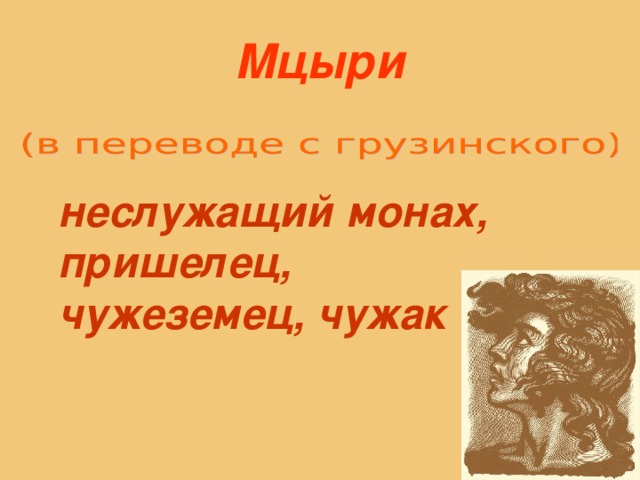 Мцыри

(в переводе с грузинского)

неслужащий монах, пришелец, чужеземец, чужак